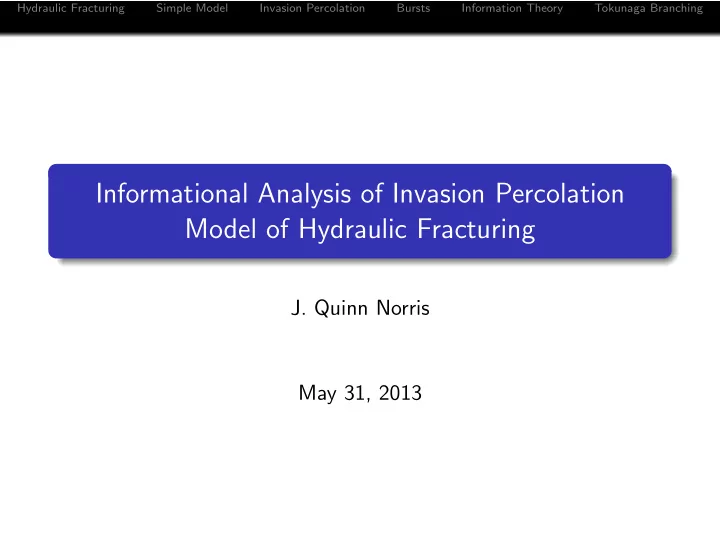 Hydraulic Fracturing Simple Model Invasion Percolation Bursts Information Theory Tokunaga Branching

Informational Analysis of Invasion Percolation Model of Hydraulic Fracturing

J. Quinn Norris

May 31, 2013